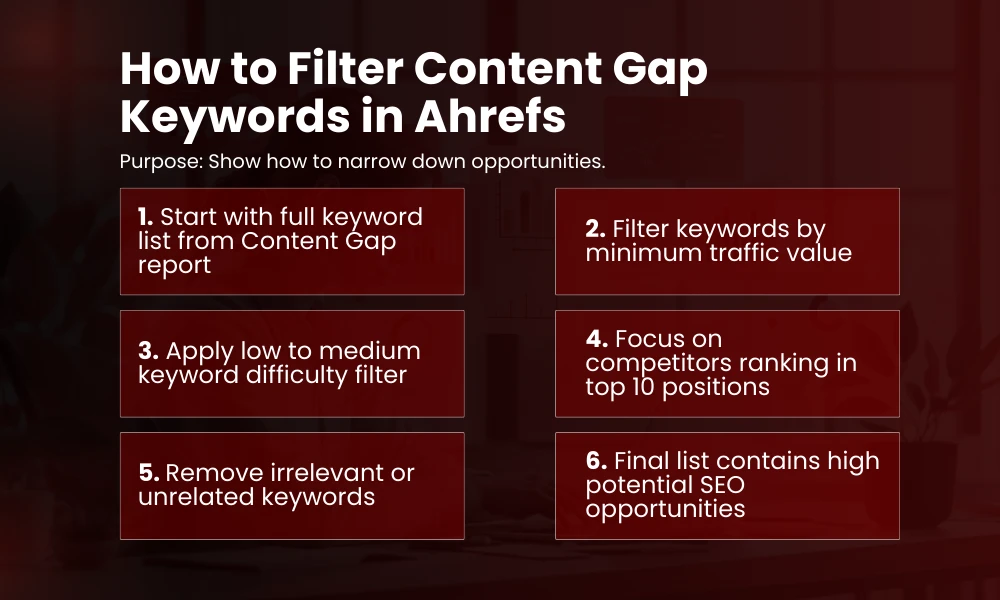 How to Filter Content Gap Keywords in Ahrefs

Purpose: Show how to narrow down opportunities.

1. Start with full keyword list from Content Gap report

2. Filter keywords by minimum traffic value

3. Apply low to medium keyword difficulty filter

4. Focus on competitors ranking in top 10 positions

5. Remove irrelevant or unrelated keywords

6. Final list contains high potential SEO opportunities